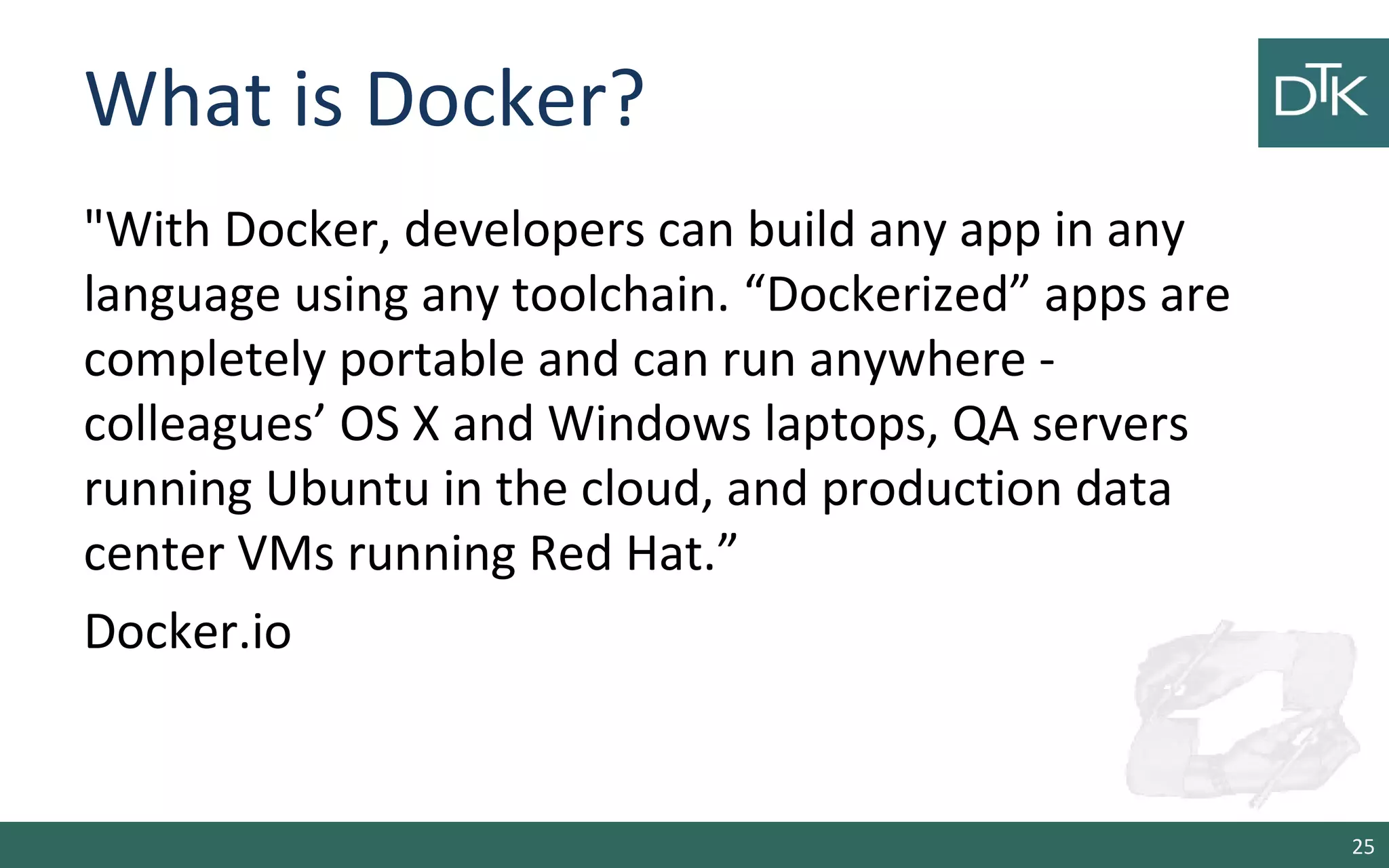 What is Docker?

DTK

"With Docker, developers can build any app in any language using any toolchain. “Dockerized” apps are completely portable and can run anywhere - colleagues’ OS X and Windows laptops, QA servers running Ubuntu in the cloud, and production data center VMs running Red Hat.”

Docker.io

25